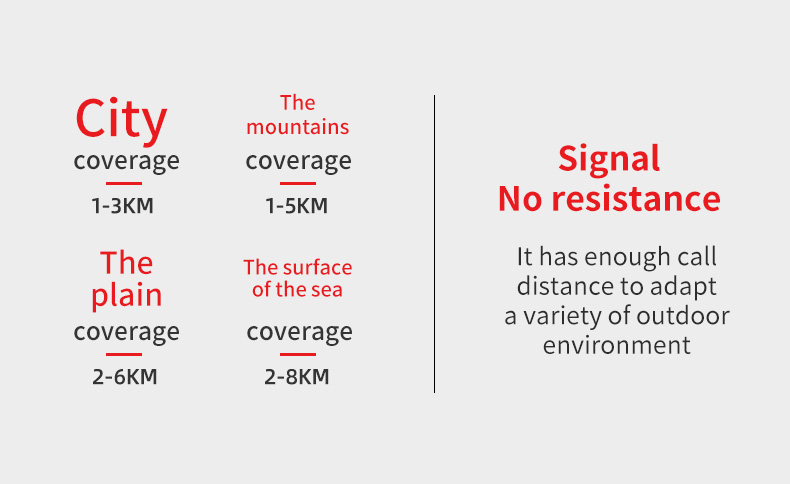 City
coverage
1-3KM

The mountains
coverage
1-5KM

The plain
coverage
2-6KM

The surface of the sea
coverage
2-8KM

Signal
No resistance

It has enough call distance to adapt a variety of outdoor environment